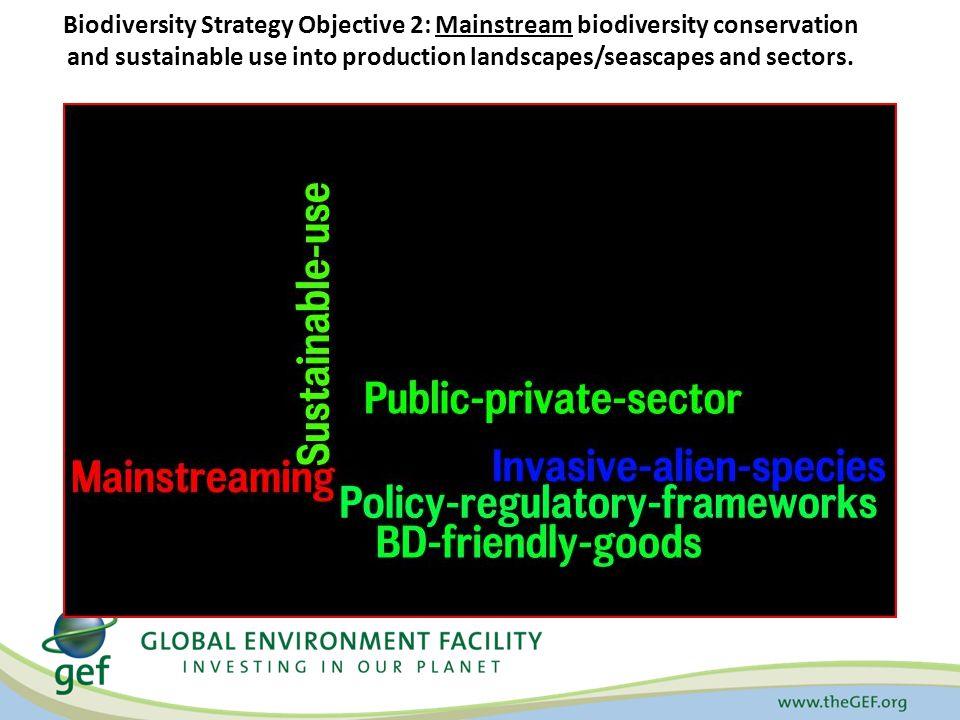 Biodiversity Strategy Objective 2: Mainstream biodiversity conservation and sustainable use into production landscapes/seascapes and sectors.

Sustainable-use

Public-private-sector

Mainstreaming

Invasive-alien-species

Policy-regulatory-frameworks

BD-friendly-goods

gef

GLOBAL ENVIRONMENT FACILITY
INVESTING IN OUR PLANET

www.theGEF.org